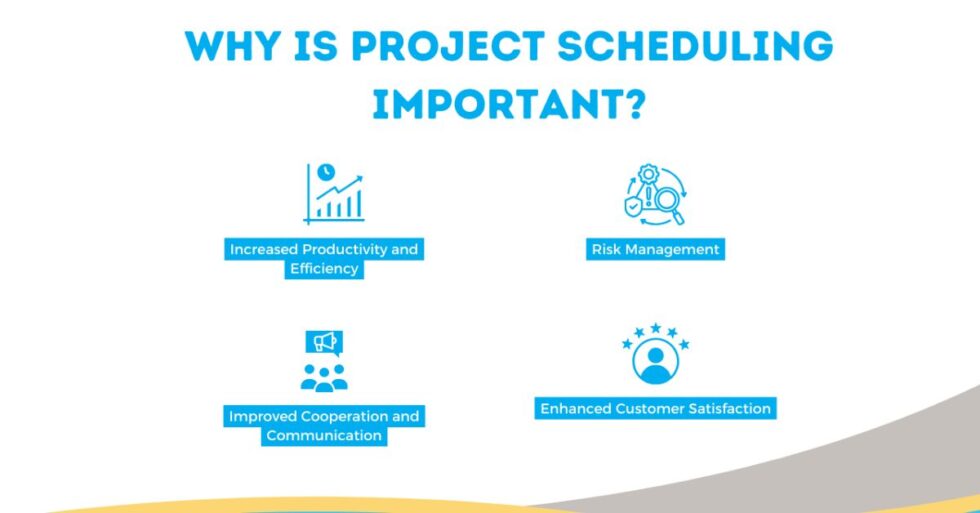 WHY IS PROJECT SCHEDULING IMPORTANT?

Increased Productivity and Efficiency

Risk Management

Improved Cooperation and Communication

Enhanced Customer Satisfaction